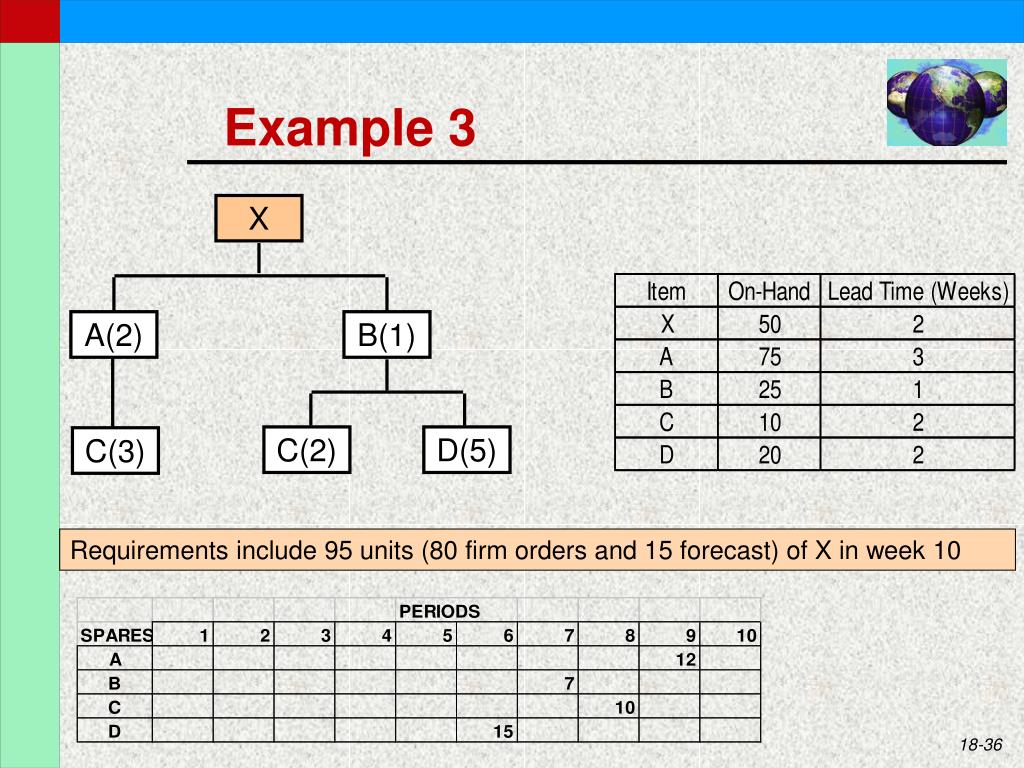 Example 3

X

A(2)

B(1)

C(3)

C(2)

D(5)

| Item | On-Hand | Lead Time (Weeks) |
|---|---|---|
| X | 50 | 2 |
| A | 75 | 3 |
| B | 25 | 1 |
| C | 10 | 2 |
| D | 20 | 2 |

Requirements include 95 units (80 firm orders and 15 forecast) of X in week 10

| | | | | | PERIODS | | | | | |
|---|---|---|---|---|---|---|---|---|---|---|
| SPARES | 1 | 2 | 3 | 4 | 5 | 6 | 7 | 8 | 9 | 10 |
| A | | | | | | | | | 12 | |
| B | | | | | | | 7 | | | |
| C | | | | | | | | 10 | | |
| D | | | | | | 15 | | | | |

18-36